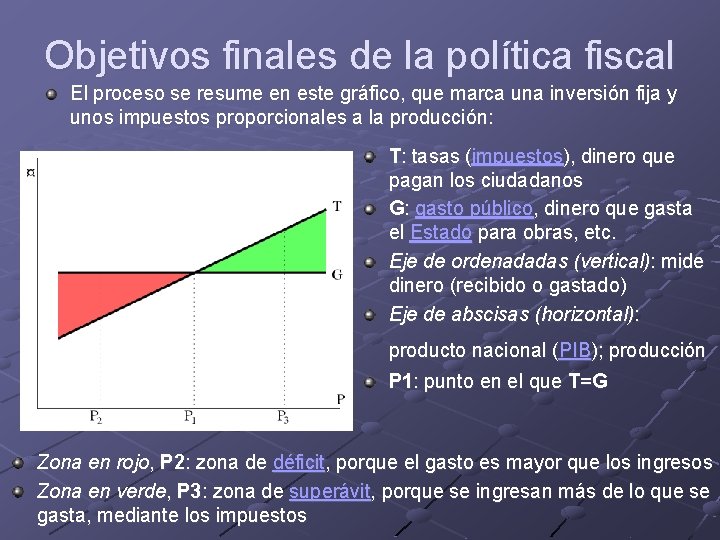 Objetivos finales de la política fiscal

El proceso se resume en este gráfico, que marca una inversión fija y unos impuestos proporcionales a la producción:

¤

T

G

P

$P_2$ $P_1$ $P_3$

T: tasas (impuestos), dinero que pagan los ciudadanos

G: gasto público, dinero que gasta el Estado para obras, etc.

Eje de ordenadadas (vertical): mide dinero (recibido o gastado)

Eje de abscisas (horizontal):

producto nacional (PIB); producción

P1: punto en el que T=G

Zona en rojo, P2: zona de déficit, porque el gasto es mayor que los ingresos

Zona en verde, P3: zona de superávit, porque se ingresan más de lo que se gasta, mediante los impuestos